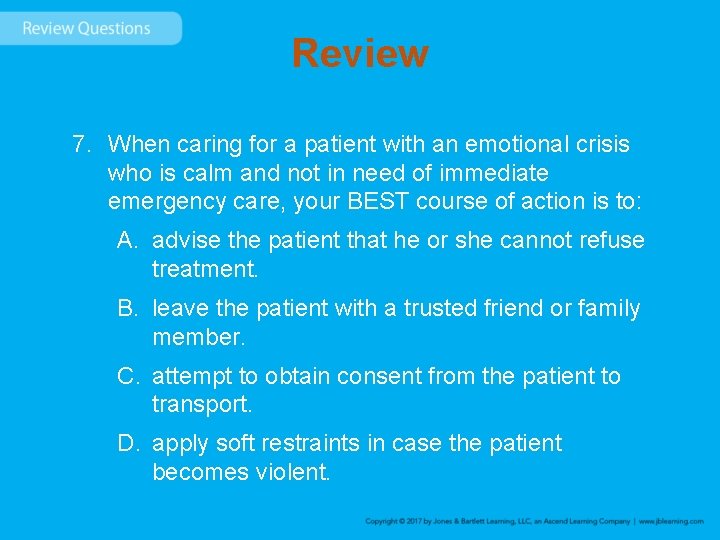 Review Questions

Review

7. When caring for a patient with an emotional crisis who is calm and not in need of immediate emergency care, your BEST course of action is to:

A. advise the patient that he or she cannot refuse treatment.

B. leave the patient with a trusted friend or family member.

C. attempt to obtain consent from the patient to transport.

D. apply soft restraints in case the patient becomes violent.

Copyright © 2017 by Jones & Bartlett Learning, LLC, an Ascend Learning Company | www.jblearning.com